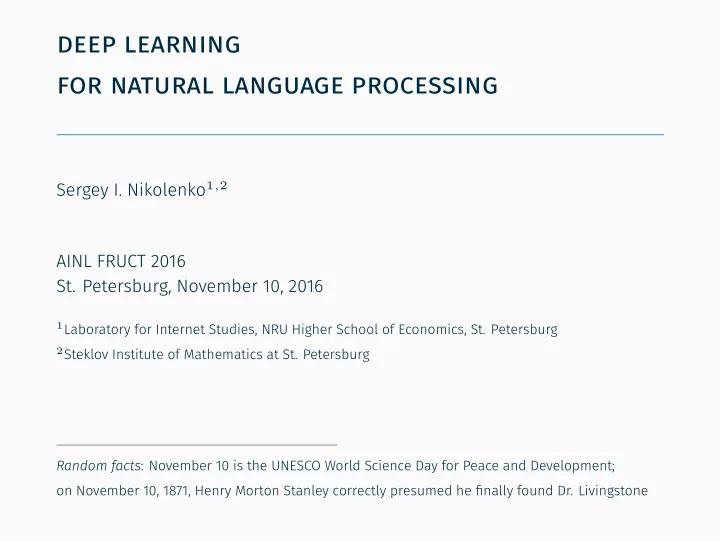 DEEP LEARNING
FOR NATURAL LANGUAGE PROCESSING

Sergey I. Nikolenko$^{1,2}$

AINL FRUCT 2016
St. Petersburg, November 10, 2016

$^1$Laboratory for Internet Studies, NRU Higher School of Economics, St. Petersburg
$^2$Steklov Institute of Mathematics at St. Petersburg

Random facts: November 10 is the UNESCO World Science Day for Peace and Development; on November 10, 1871, Henry Morton Stanley correctly presumed he finally found Dr. Livingstone